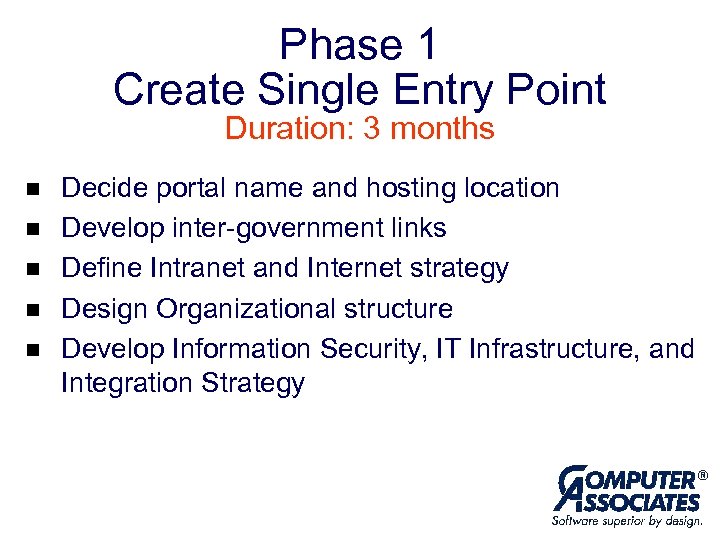 Phase 1
Create Single Entry Point
Duration: 3 months

- Decide portal name and hosting location
- Develop inter-government links
- Define Intranet and Internet strategy
- Design Organizational structure
- Develop Information Security, IT Infrastructure, and Integration Strategy

COMPUTER® ASSOCIATES
Software superior by design.